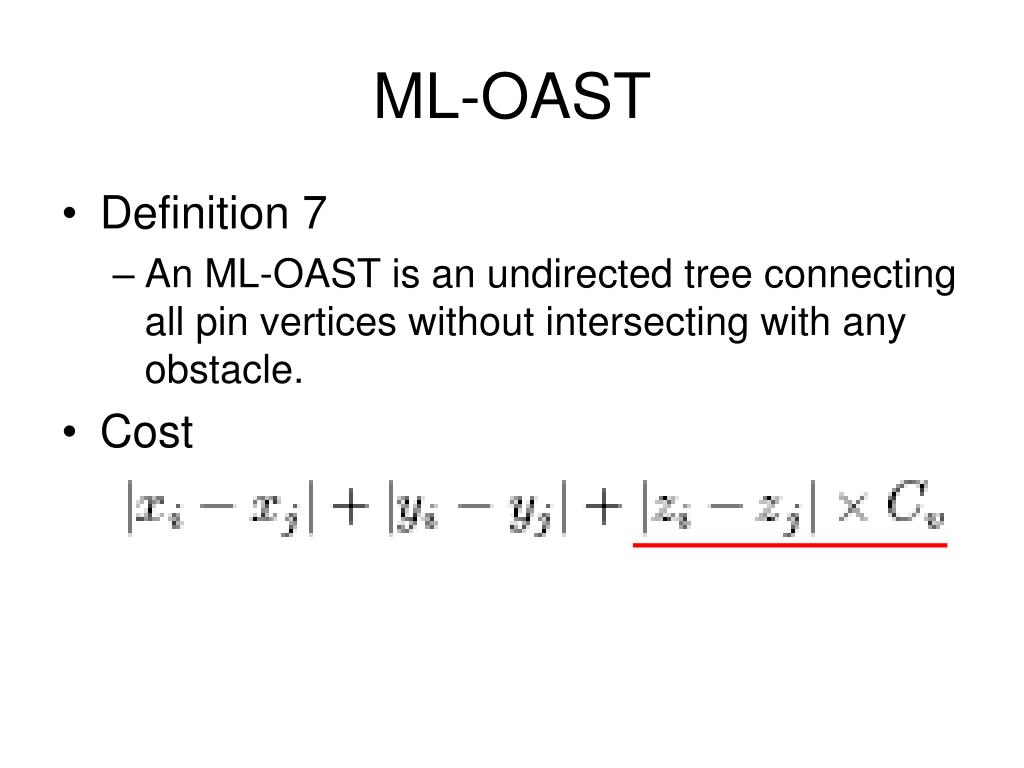 ML-OAST

• Definition 7
– An ML-OAST is an undirected tree connecting all pin vertices without intersecting with any obstacle.

• Cost

$|x_i - x_j| + |y_i - y_j| + |z_i - z_j| \times C_v$